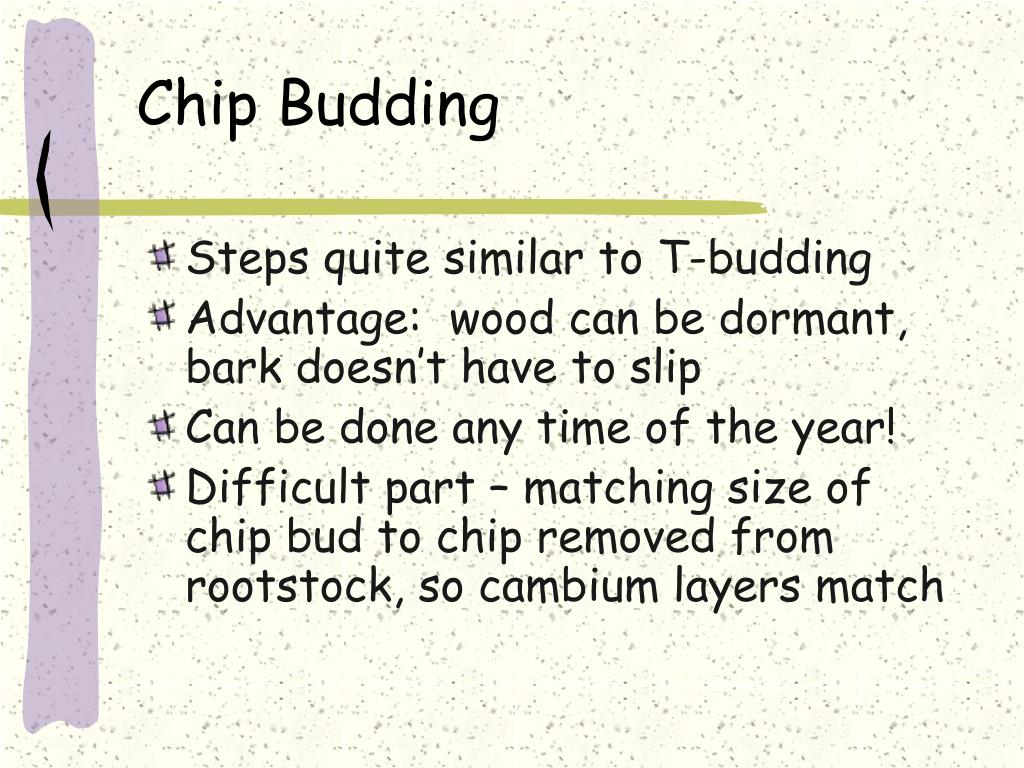 Chip Budding

Steps quite similar to T-budding
Advantage:  wood can be dormant, bark doesn’t have to slip
Can be done any time of the year!
Difficult part – matching size of chip bud to chip removed from rootstock, so cambium layers match